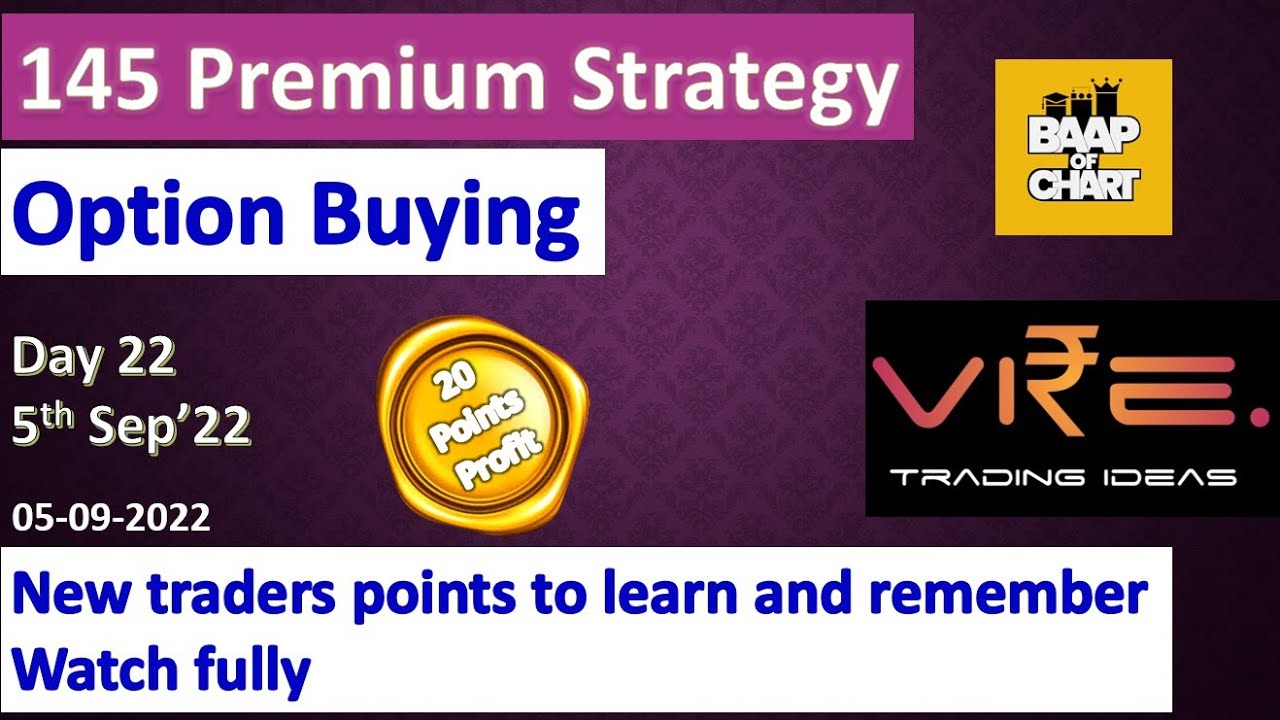 145 Premium Strategy

BAAP OF CHART

Option Buying

Day 22
5$^{th}$ Sep'22

20 Points Profit

VI₹E.
TRADING IDEAS

05-09-2022

New traders points to learn and remember
Watch fully